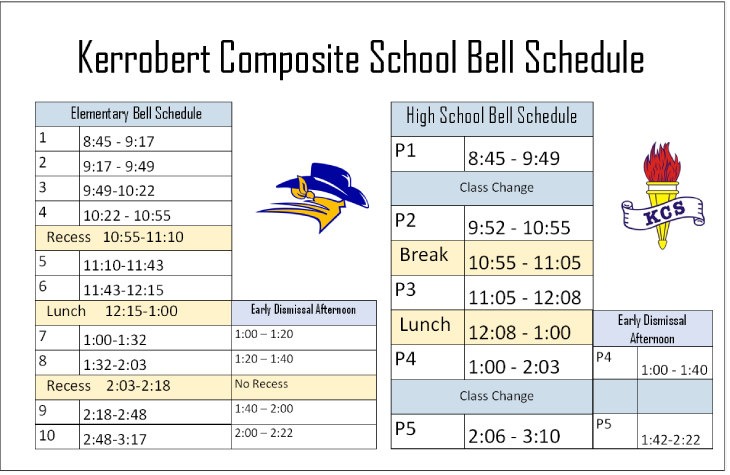 Kerrobert Composite School Bell Schedule

| Elementary Bell Schedule | | |
|---|---|---|
| 1 | 8:45 - 9:17 | |
| 2 | 9:17 - 9:49 | |
| 3 | 9:49-10:22 | |
| 4 | 10:22 - 10:55 | |
| Recess 10:55-11:10 | | |
| 5 | 11:10-11:43 | |
| 6 | 11:43-12:15 | |
| Lunch 12:15-1:00 | | Early Dismissal Afternoon |
| 7 | 1:00-1:32 | 1:00 – 1:20 |
| 8 | 1:32-2:03 | 1:20 – 1:40 |
| Recess 2:03-2:18 | | No Recess |
| 9 | 2:18-2:48 | 1:40 – 2:00 |
| 10 | 2:48-3:17 | 2:00 – 2:22 |

| High School Bell Schedule | |
|---|---|
| P1 | 8:45 - 9:49 |
| Class Change | |
| P2 | 9:52 - 10:55 |
| Break | 10:55 - 11:05 |
| P3 | 11:05 - 12:08 |
| Lunch | 12:08 - 1:00 |
| P4 | 1:00 - 2:03 |
| Class Change | |
| P5 | 2:06 - 3:10 |

| Early Dismissal Afternoon | |
|---|---|
| P4 | 1:00 - 1:40 |
| | |
| P5 | 1:42-2:22 |

KCS